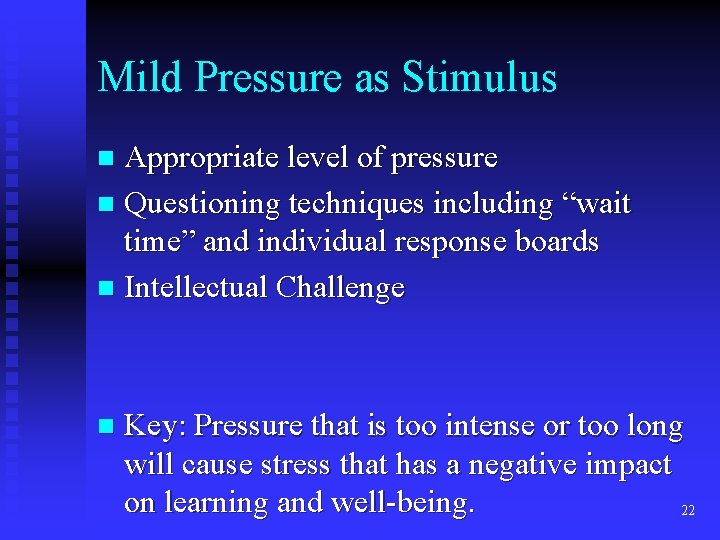 Mild Pressure as Stimulus

Appropriate level of pressure

Questioning techniques including “wait time” and individual response boards

Intellectual Challenge

Key: Pressure that is too intense or too long will cause stress that has a negative impact on learning and well-being.

22